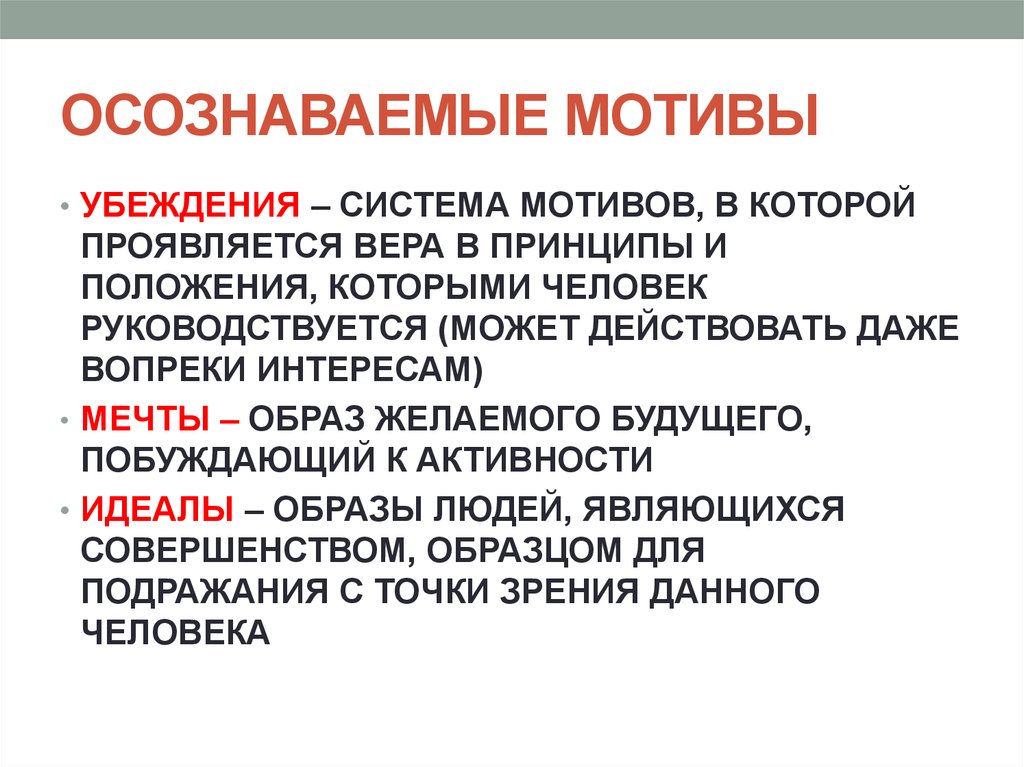 ОСОЗНАВАЕМЫЕ МОТИВЫ

• УБЕЖДЕНИЯ – СИСТЕМА МОТИВОВ, В КОТОРОЙ ПРОЯВЛЯЕТСЯ ВЕРА В ПРИНЦИПЫ И ПОЛОЖЕНИЯ, КОТОРЫМИ ЧЕЛОВЕК РУКОВОДСТВУЕТСЯ (МОЖЕТ ДЕЙСТВОВАТЬ ДАЖЕ ВОПРЕКИ ИНТЕРЕСАМ)

• МЕЧТЫ – ОБРАЗ ЖЕЛАЕМОГО БУДУЩЕГО, ПОБУЖДАЮЩИЙ К АКТИВНОСТИ

• ИДЕАЛЫ – ОБРАЗЫ ЛЮДЕЙ, ЯВЛЯЮЩИХСЯ СОВЕРШЕНСТВОМ, ОБРАЗЦОМ ДЛЯ ПОДРАЖАНИЯ С ТОЧКИ ЗРЕНИЯ ДАННОГО ЧЕЛОВЕКА